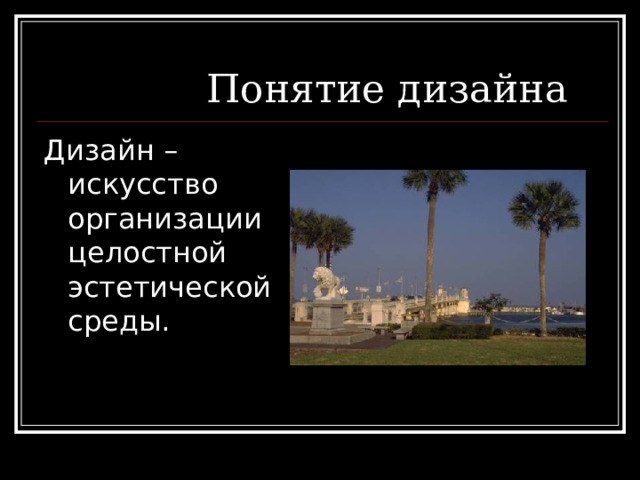 Понятие дизайна

Дизайн – искусство организации целостной эстетической среды.